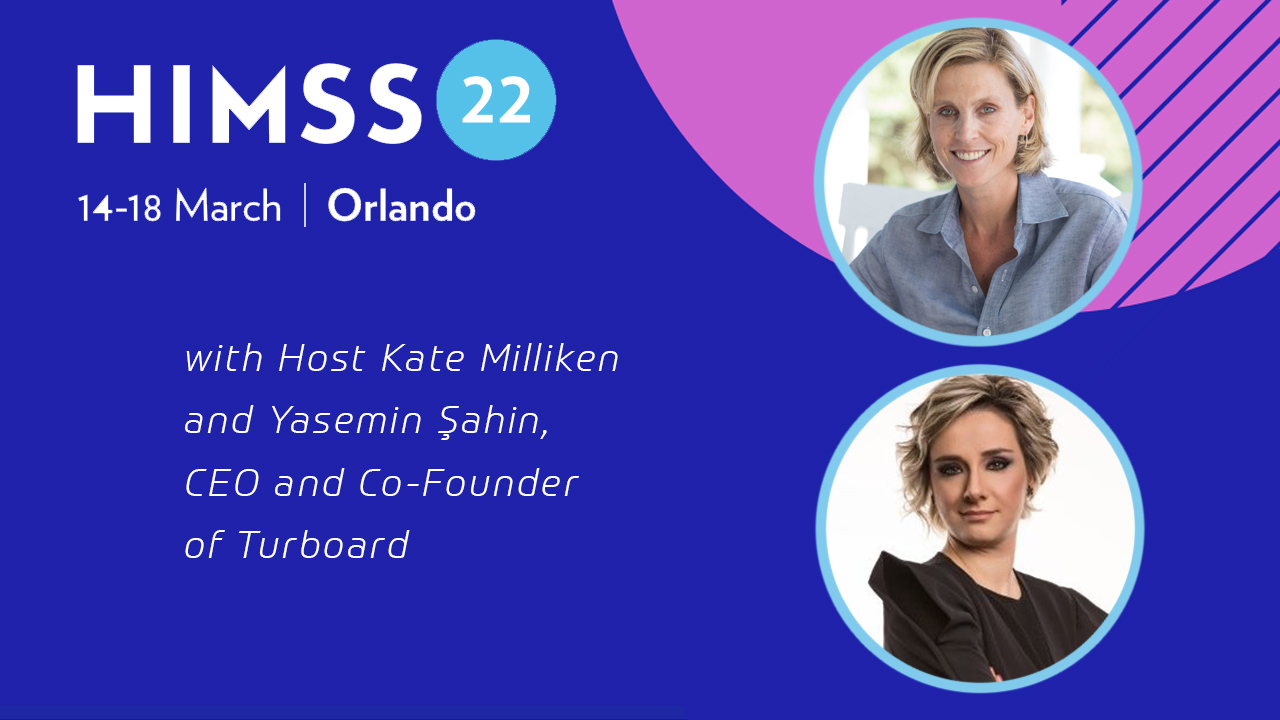 HIMSS 22

14-18 March | Orlando

with Host Kate Milliken and Yasemin Şahin, CEO and Co-Founder of Turboard